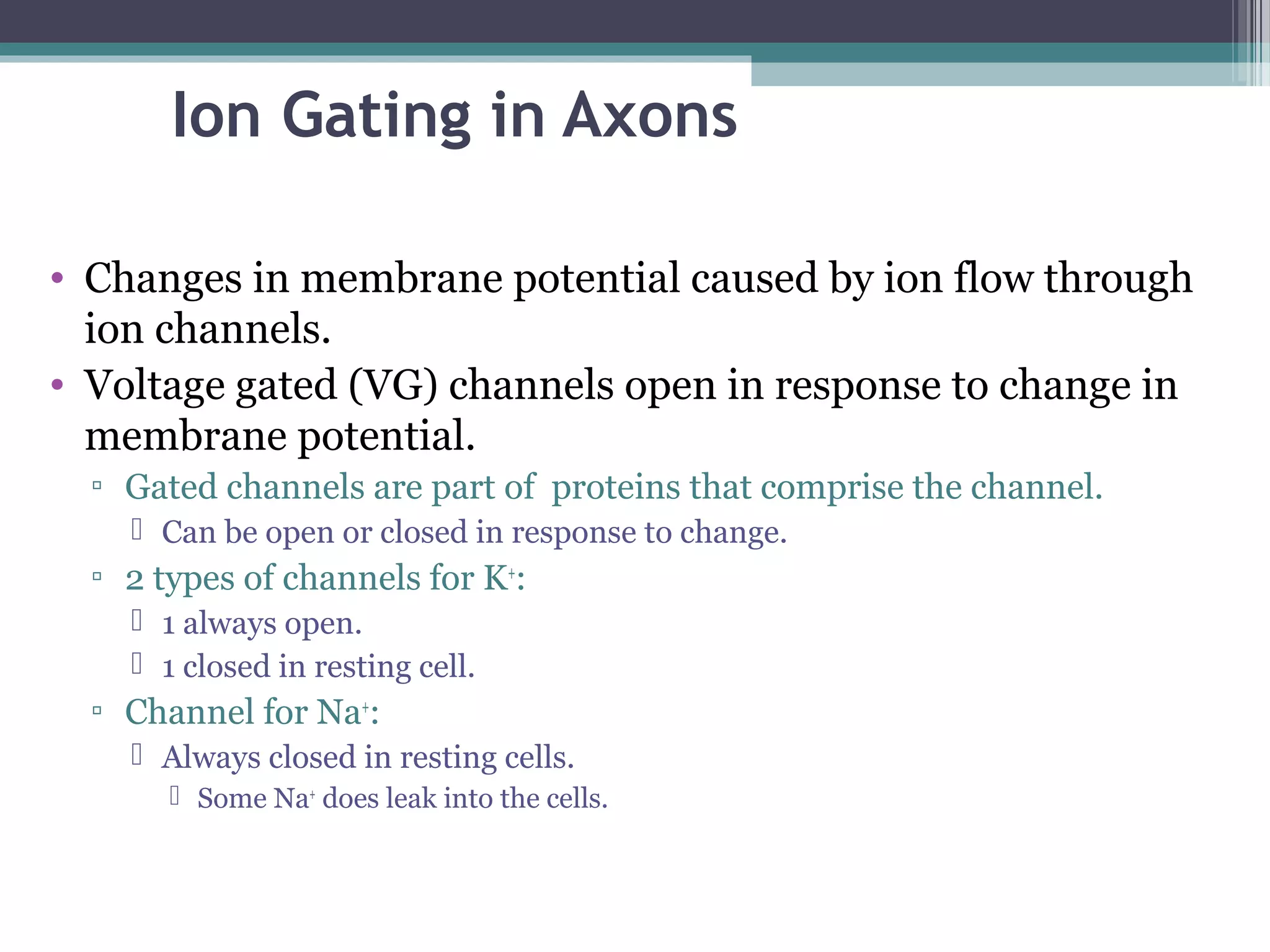 Ion Gating in Axons

• Changes in membrane potential caused by ion flow through ion channels.
• Voltage gated (VG) channels open in response to change in membrane potential.
▫ Gated channels are part of proteins that comprise the channel.
 Can be open or closed in response to change.
▫ 2 types of channels for $K^+$:
 1 always open.
 1 closed in resting cell.
▫ Channel for $Na^+$:
 Always closed in resting cells.
 Some $Na^+$ does leak into the cells.